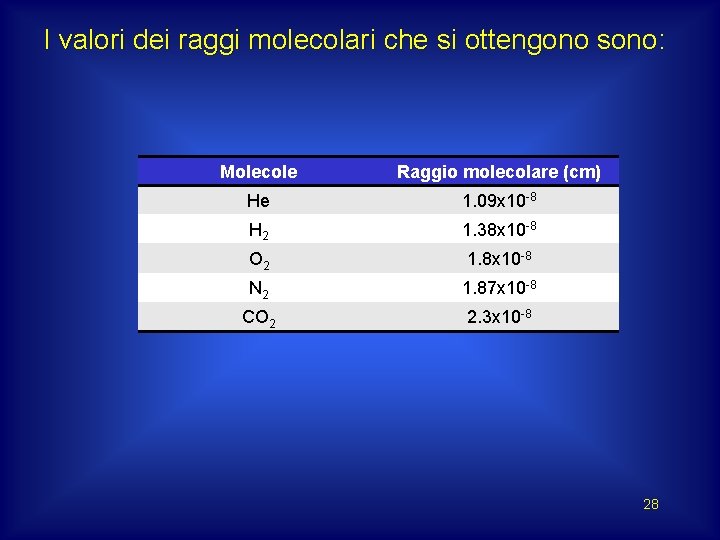 I valori dei raggi molecolari che si ottengono sono:

| Molecole | Raggio molecolare (cm) |
|---|---|
| He | $1.09x10^{-8}$ |
| $H_2$ | $1.38x10^{-8}$ |
| $O_2$ | $1.8x10^{-8}$ |
| $N_2$ | $1.87x10^{-8}$ |
| $CO_2$ | $2.3x10^{-8}$ |

28